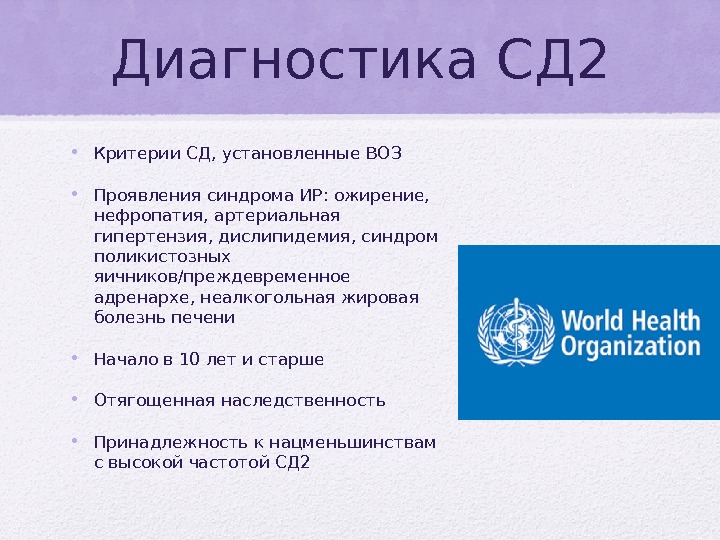 Диагностика СД2

• Критерии СД, установленные ВОЗ

• Проявления синдрома ИР: ожирение, нефропатия, артериальная гипертензия, дислипидемия, синдром поликистозных яичников/преждевременное адренархе, неалкогольная жировая болезнь печени

• Начало в 10 лет и старше

• Отягощенная наследственность

• Принадлежность к нацменьшинствам с высокой частотой СД2

World Health Organization